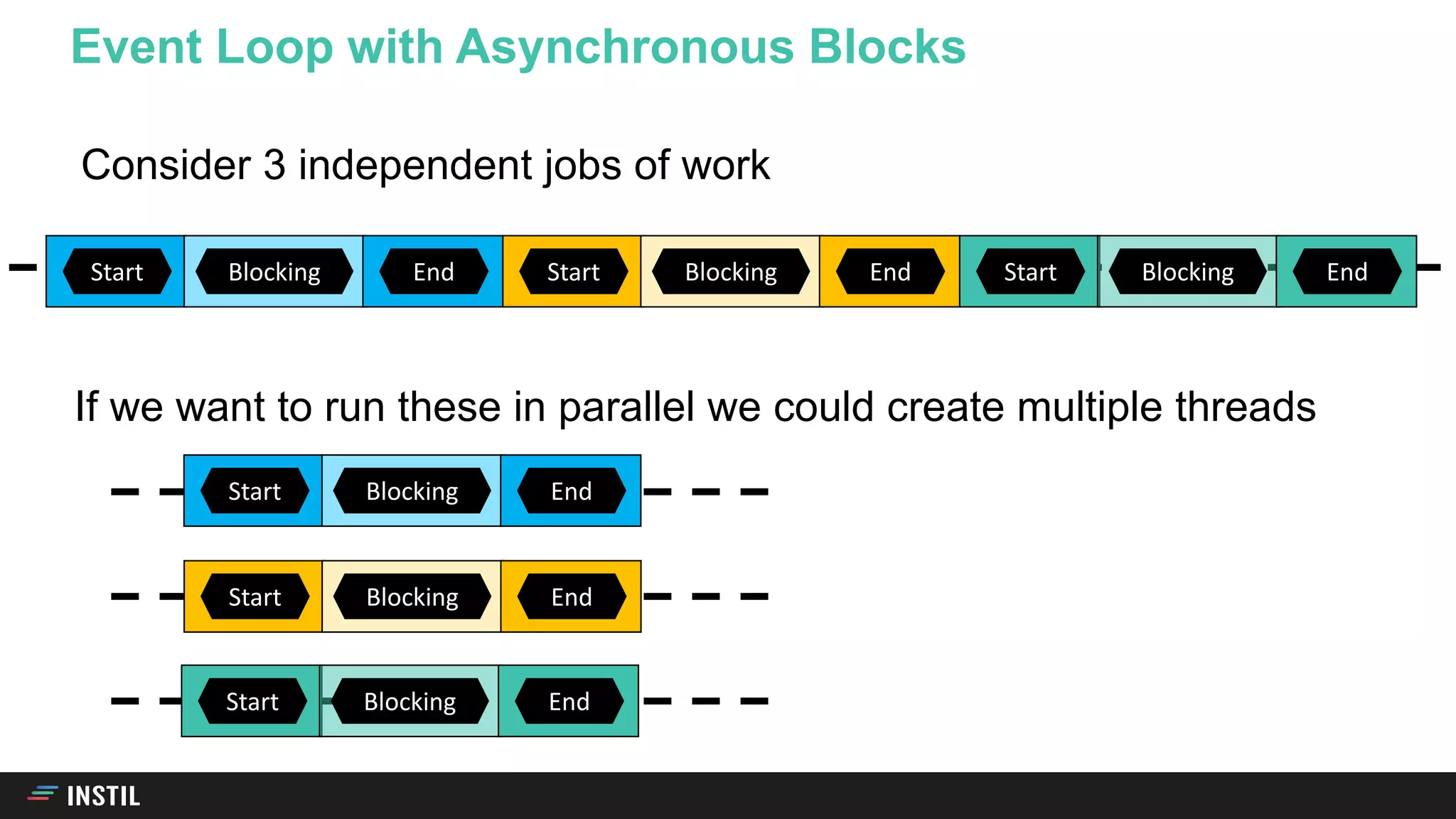 Event Loop with Asynchronous Blocks

Consider 3 independent jobs of work

Start Blocking End Start Blocking End Start Blocking End

If we want to run these in parallel we could create multiple threads

Start Blocking End

Start Blocking End

Start Blocking End

INSTIL